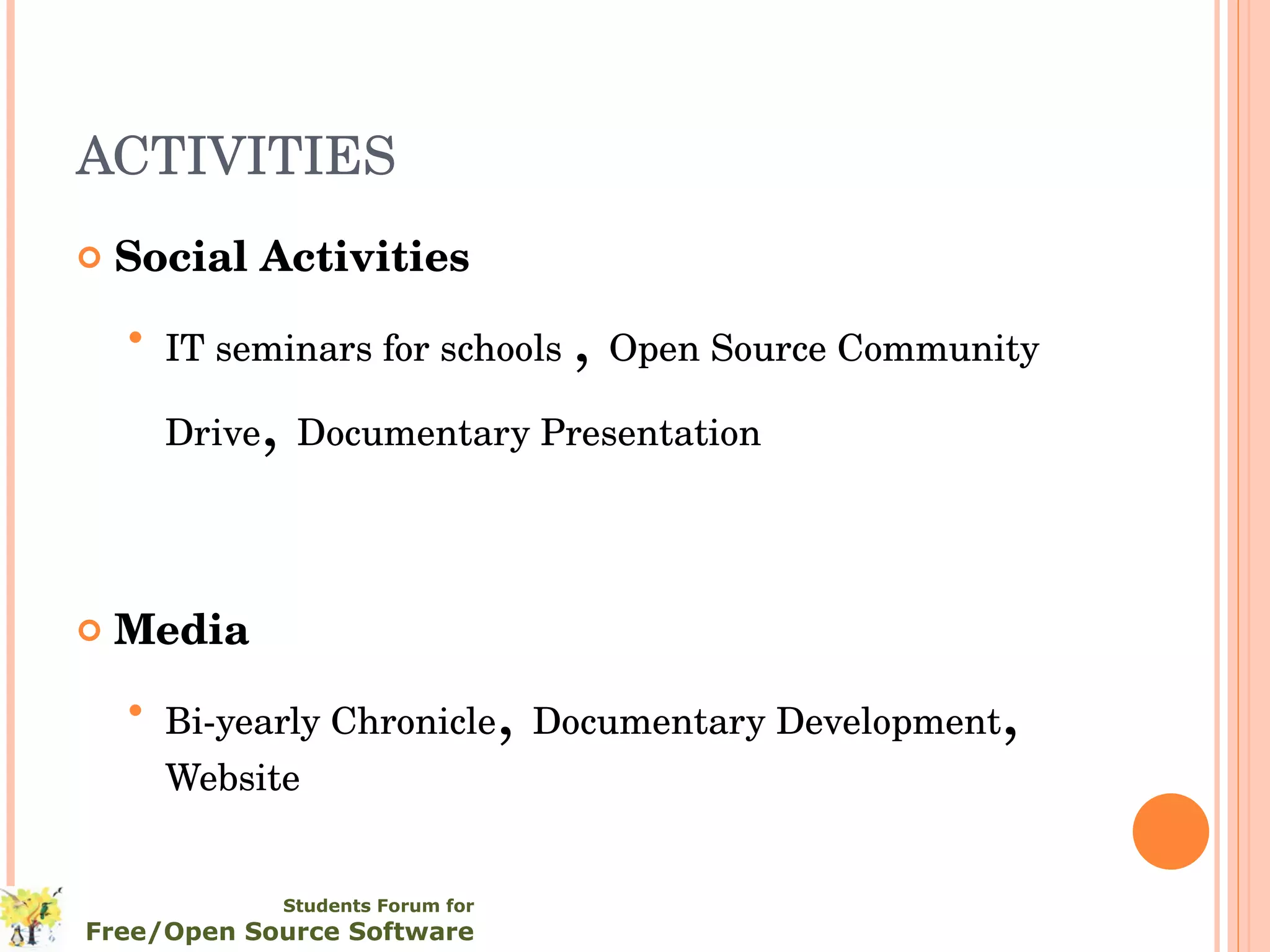 ACTIVITIES

Social Activities

IT seminars for schools , Open Source Community Drive, Documentary Presentation

Media

Bi-yearly Chronicle, Documentary Development, Website

Students Forum for
Free/Open Source Software